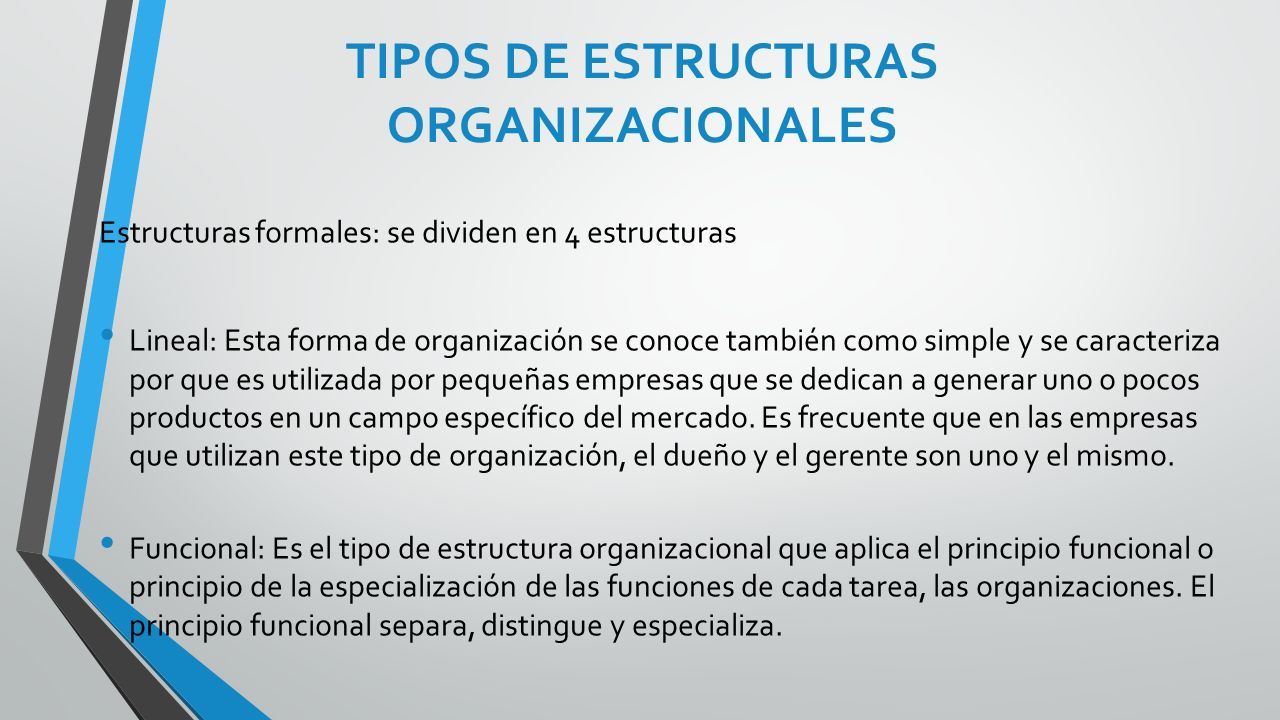 TIPOS DE ESTRUCTURAS ORGANIZACIONALES

Estructuras formales: se dividen en 4 estructuras

• Lineal: Esta forma de organización se conoce también como simple y se caracteriza por que es utilizada por pequeñas empresas que se dedican a generar uno o pocos productos en un campo específico del mercado. Es frecuente que en las empresas que utilizan este tipo de organización, el dueño y el gerente son uno y el mismo.

• Funcional: Es el tipo de estructura organizacional que aplica el principio funcional o principio de la especialización de las funciones de cada tarea, las organizaciones. El principio funcional separa, distingue y especializa.